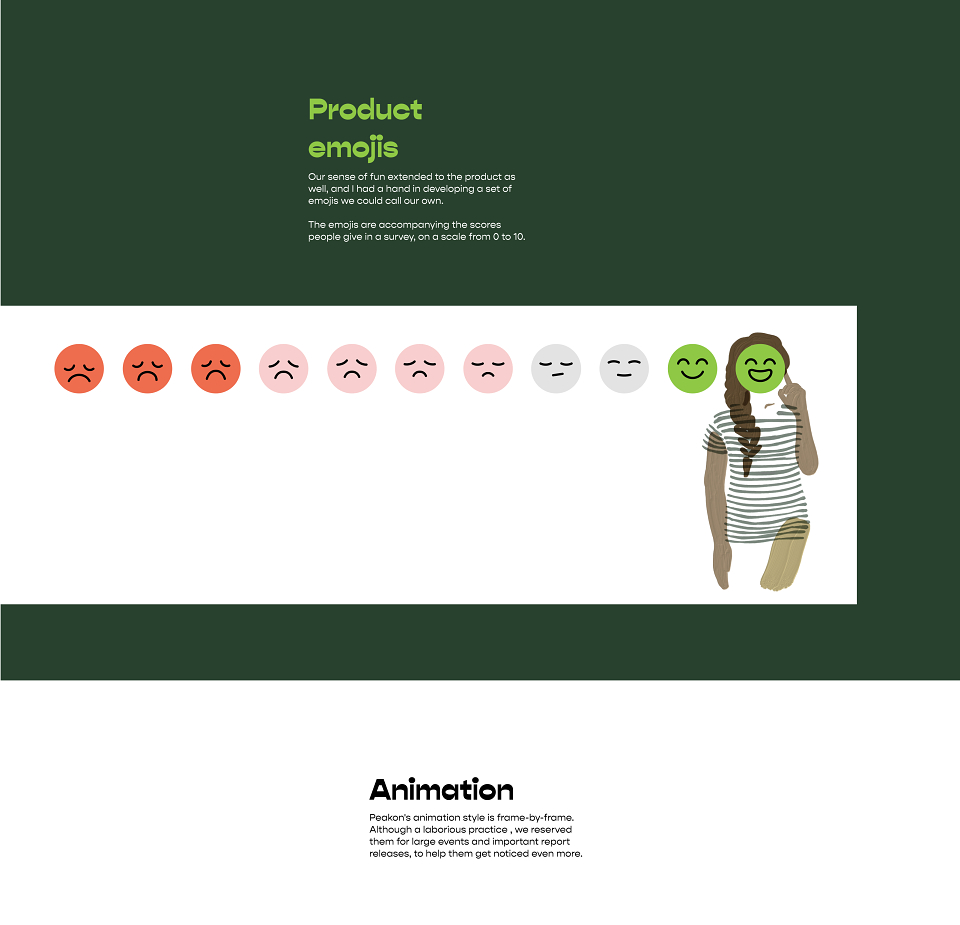 Product emojis

Our sense of fun extended to the product as well, and I had a hand in developing a set of emojis we could call our own.

The emojis are accompanying the scores people give in a survey, on a scale from 0 to 10.

Animation

Peakon's animation style is frame-by-frame. Although a laborious practice , we reserved them for large events and important report releases, to help them get noticed even more.